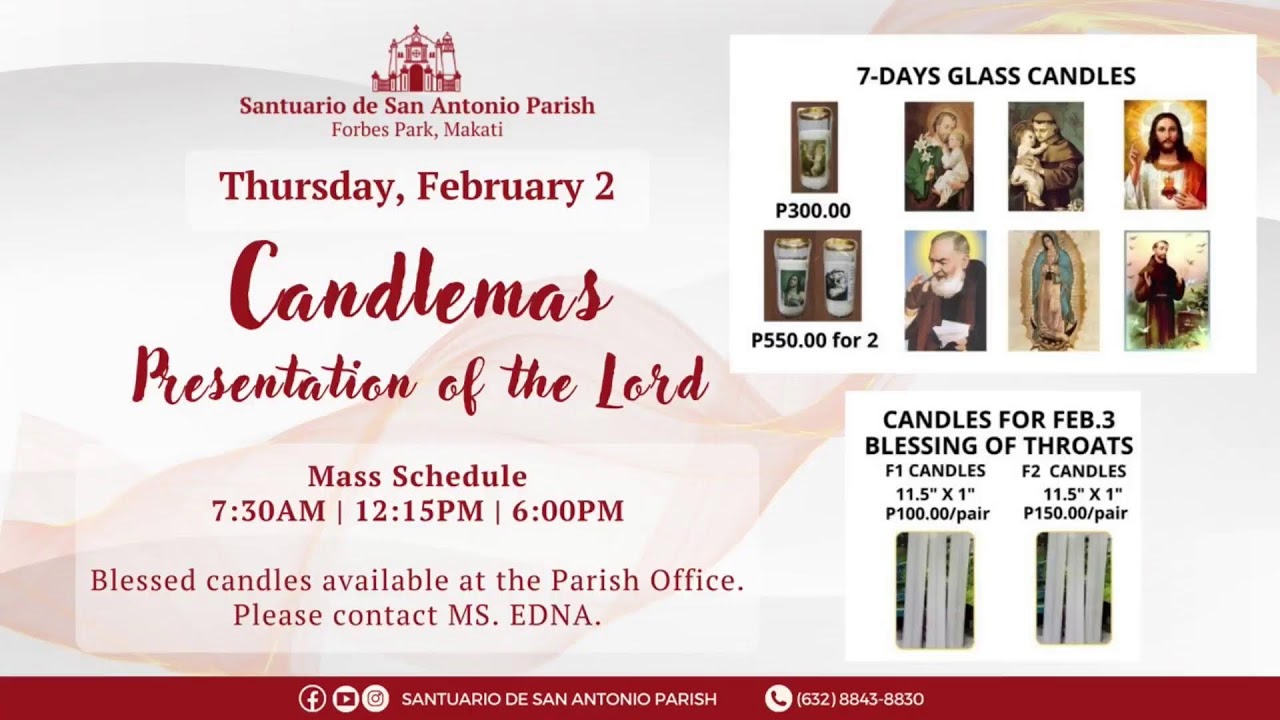 Santuario de San Antonio Parish
Forbes Park, Makati

Thursday, February 2

Candlemas
Presentation of the Lord

Mass Schedule
7:30AM | 12:15PM | 6:00PM

Blessed candles available at the Parish Office. Please contact MS. EDNA.

7-DAYS GLASS CANDLES

P300.00

P550.00 for 2

CANDLES FOR FEB.3
BLESSING OF THROATS

F1 CANDLES
11.5" X 1"
P100.00/pair

F2 CANDLES
11.5" X 1"
P150.00/pair

SANTUARIO DE SAN ANTONIO PARISH

(632) 8843-8830